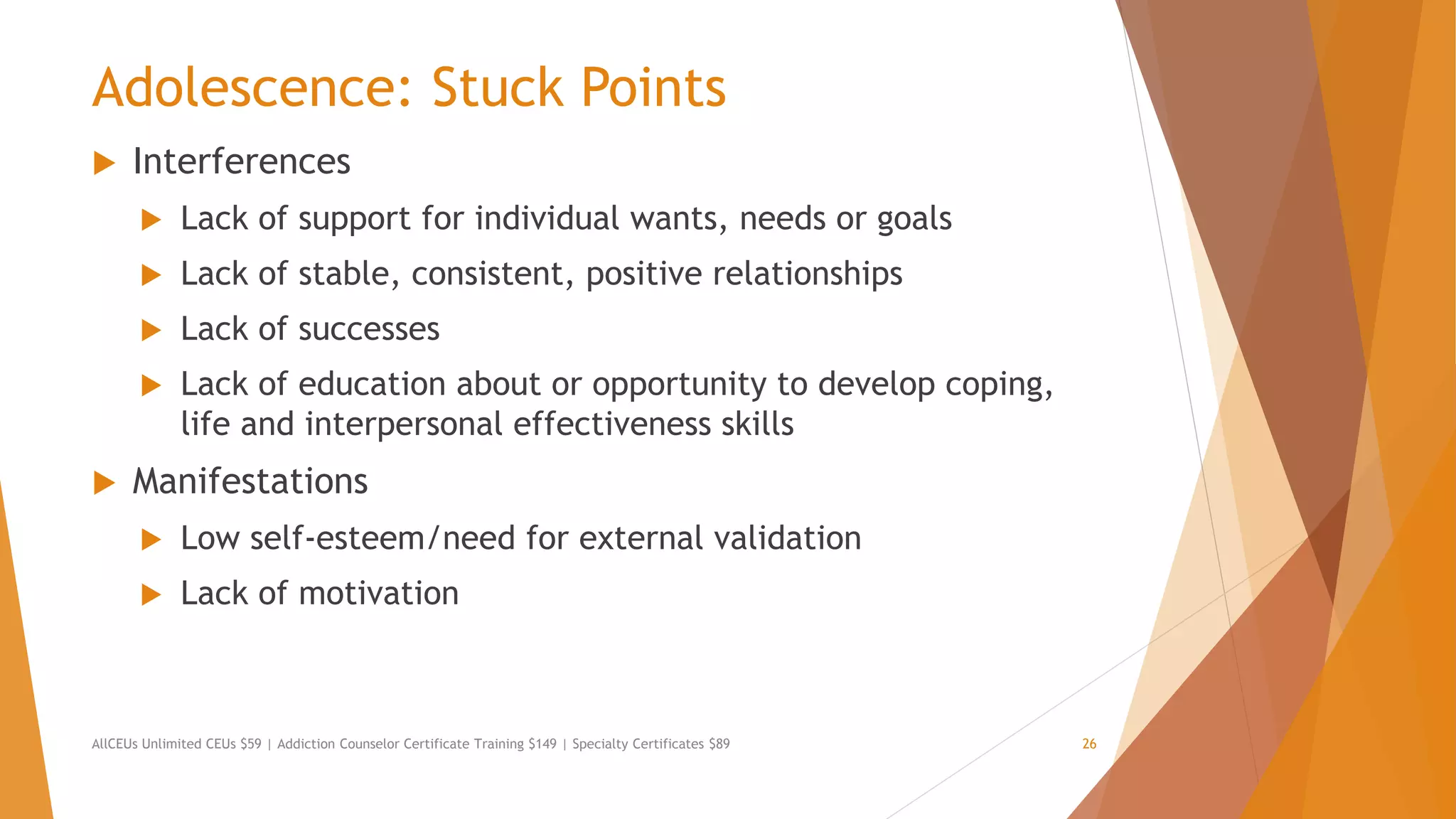 Adolescence: Stuck Points

Interferences

Lack of support for individual wants, needs or goals

Lack of stable, consistent, positive relationships

Lack of successes

Lack of education about or opportunity to develop coping, life and interpersonal effectiveness skills

Manifestations

Low self-esteem/need for external validation

Lack of motivation

AllCEUs Unlimited CEUs $59 | Addiction Counselor Certificate Training $149 | Specialty Certificates $89

26